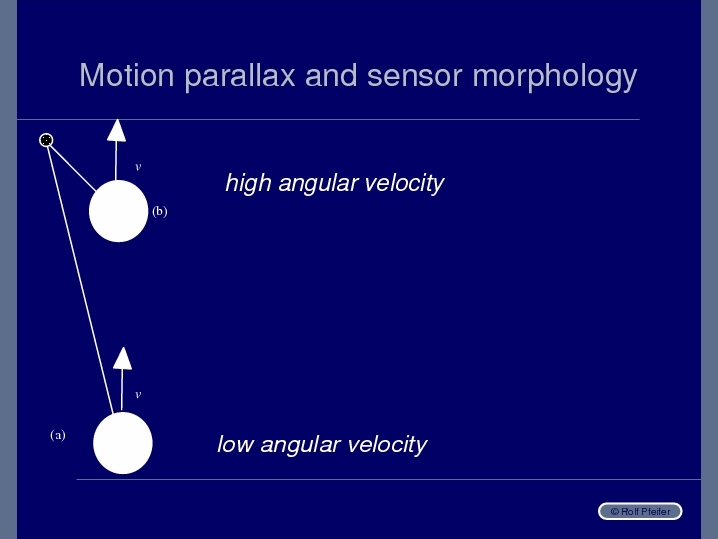 Motion parallax and sensor morphology

$v$

high angular velocity

(b)

$v$

(a)

low angular velocity

© Rolf Pfeifer